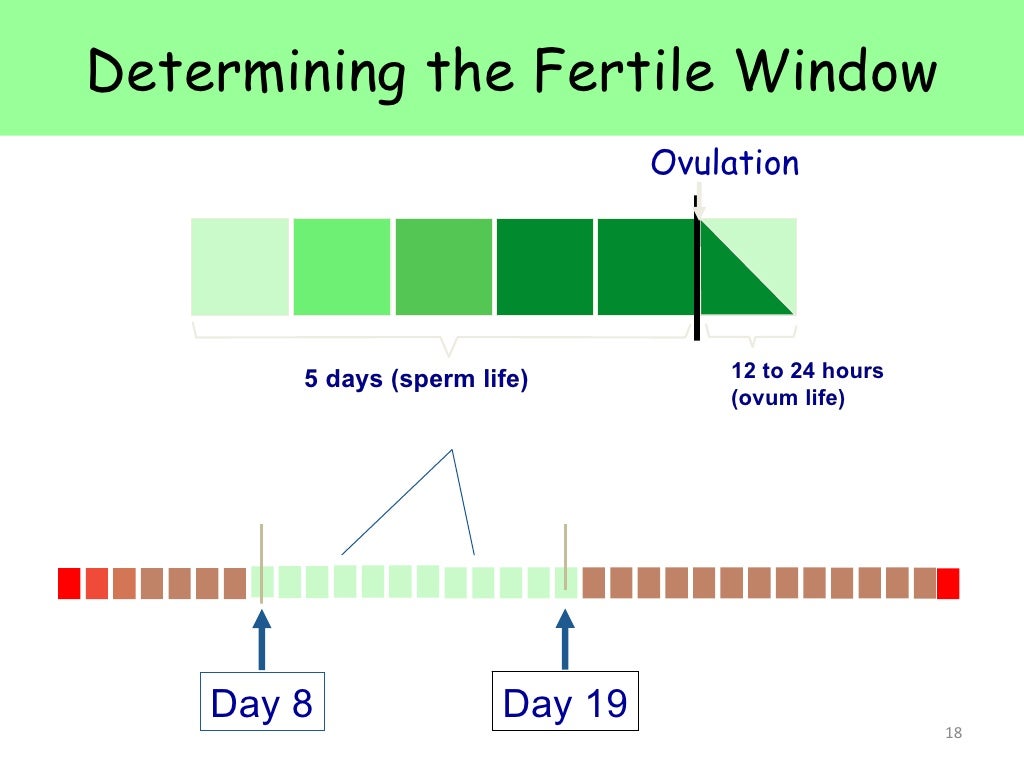 Determining the Fertile Window

Ovulation

5 days (sperm life)

12 to 24 hours (ovum life)

Day 8

Day 19

18